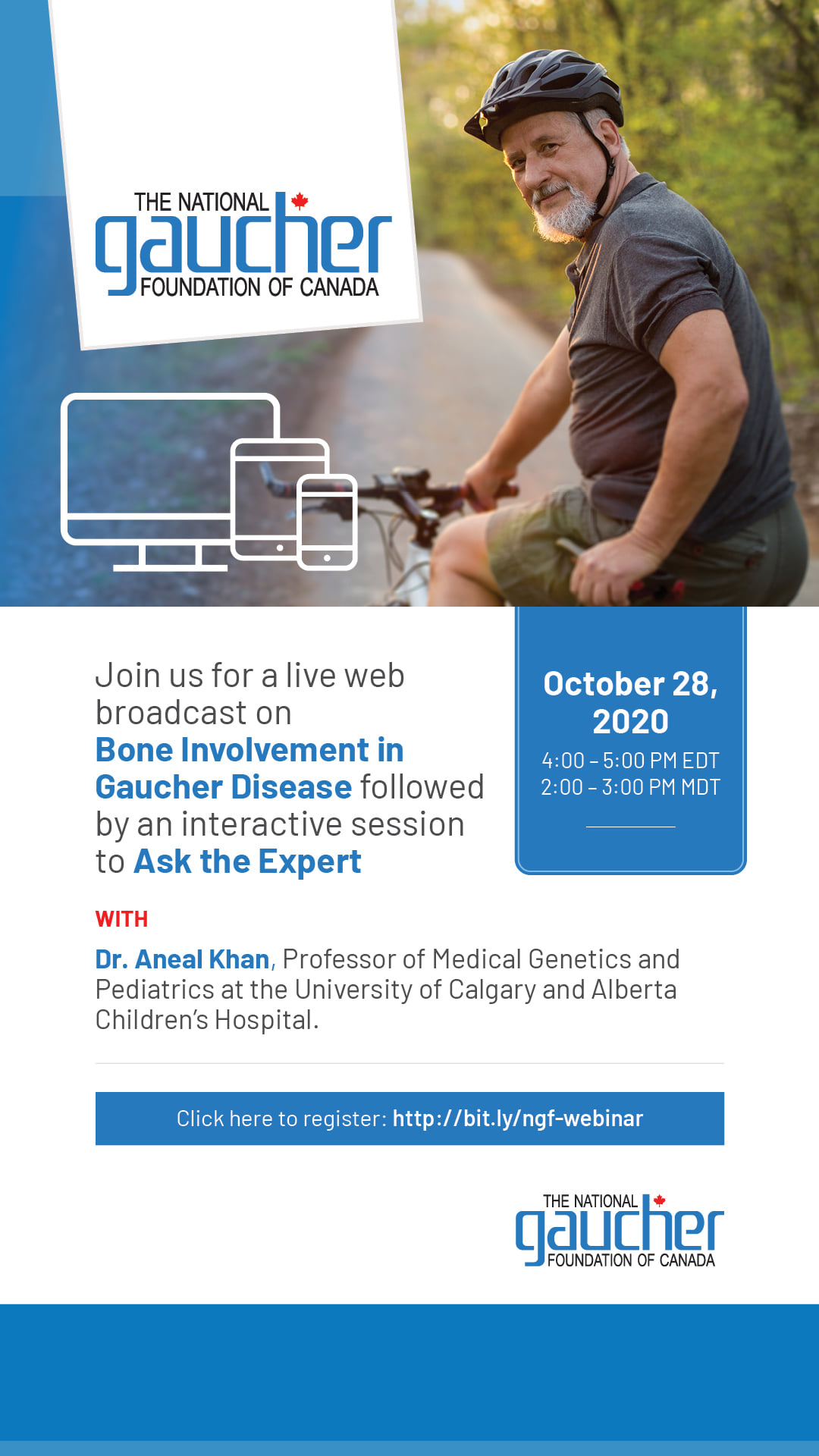 THE NATIONAL gaucher FOUNDATION OF CANADA

Join us for a live web broadcast on Bone Involvement in Gaucher Disease followed by an interactive session to Ask the Expert

October 28, 2020
4:00 – 5:00 PM EDT
2:00 – 3:00 PM MDT

WITH

Dr. Aneal Khan, Professor of Medical Genetics and Pediatrics at the University of Calgary and Alberta Children's Hospital.

Click here to register: http://bit.ly/ngf-webinar

THE NATIONAL gaucher FOUNDATION OF CANADA